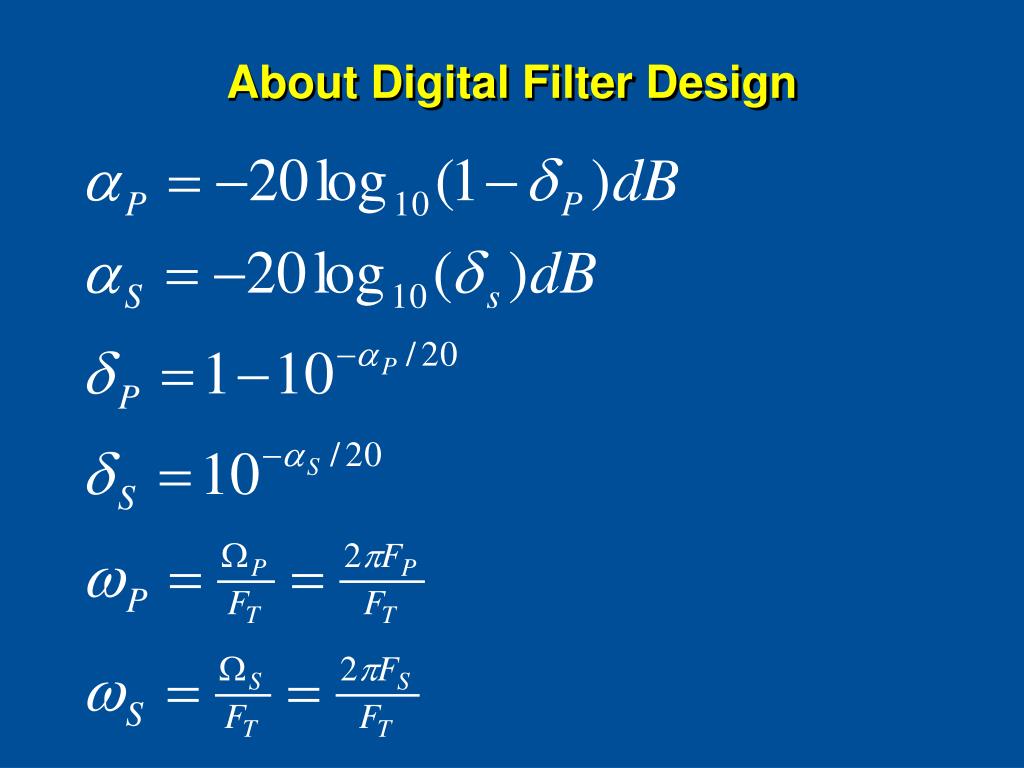 About Digital Filter Design

$\alpha_P = -20\log_{10}(1-\delta_P)dB$

$\alpha_S = -20\log_{10}(\delta_s)dB$

$\delta_P = 1-10^{-\alpha_P/20}$

$\delta_S = 10^{-\alpha_S/20}$

$\omega_P = \frac{\Omega_P}{F_T} = \frac{2\pi F_P}{F_T}$

$\omega_S = \frac{\Omega_S}{F_T} = \frac{2\pi F_S}{F_T}$